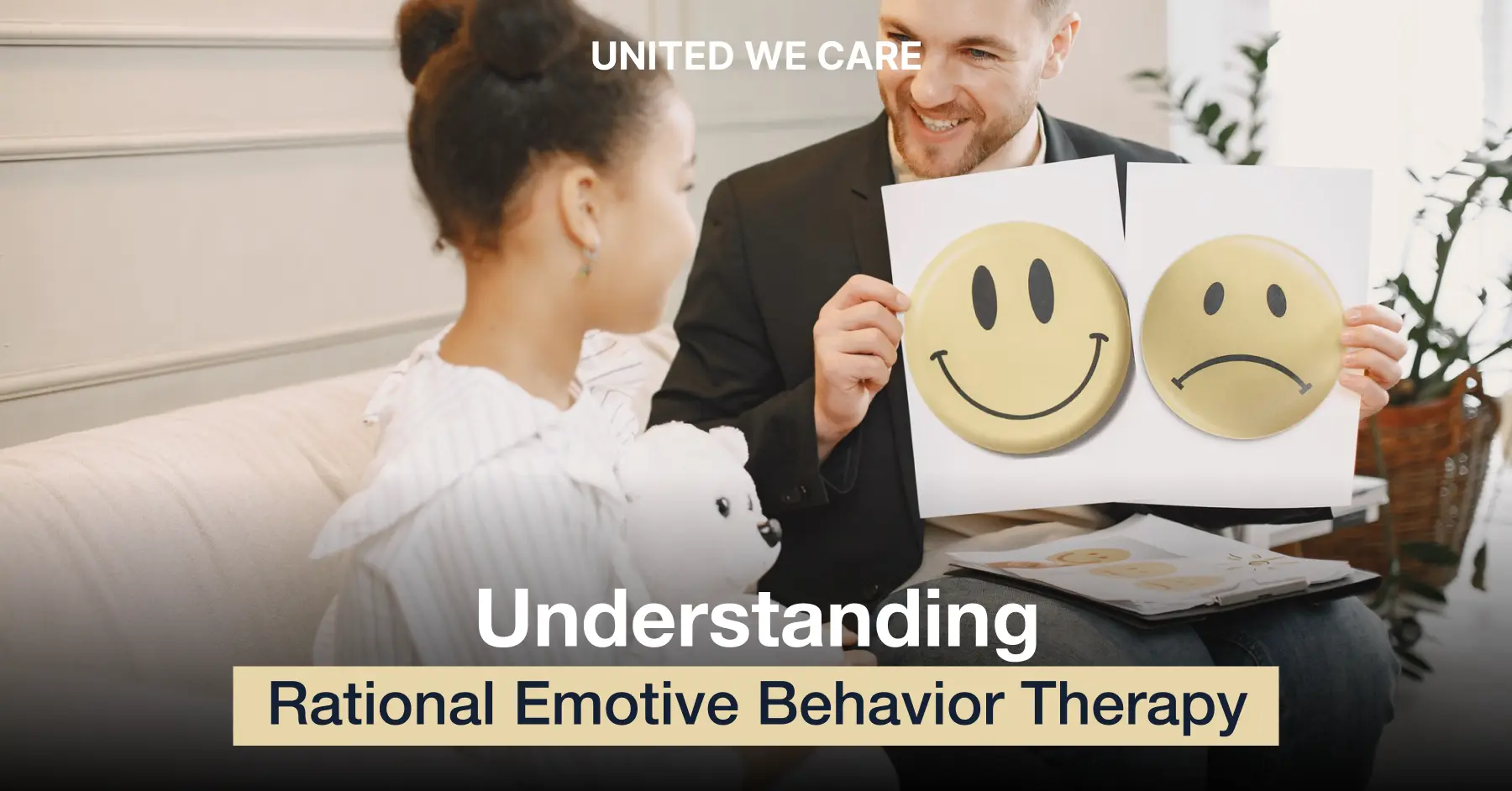 UNITED WE CARE

Understanding

Rational Emotive Behavior Therapy